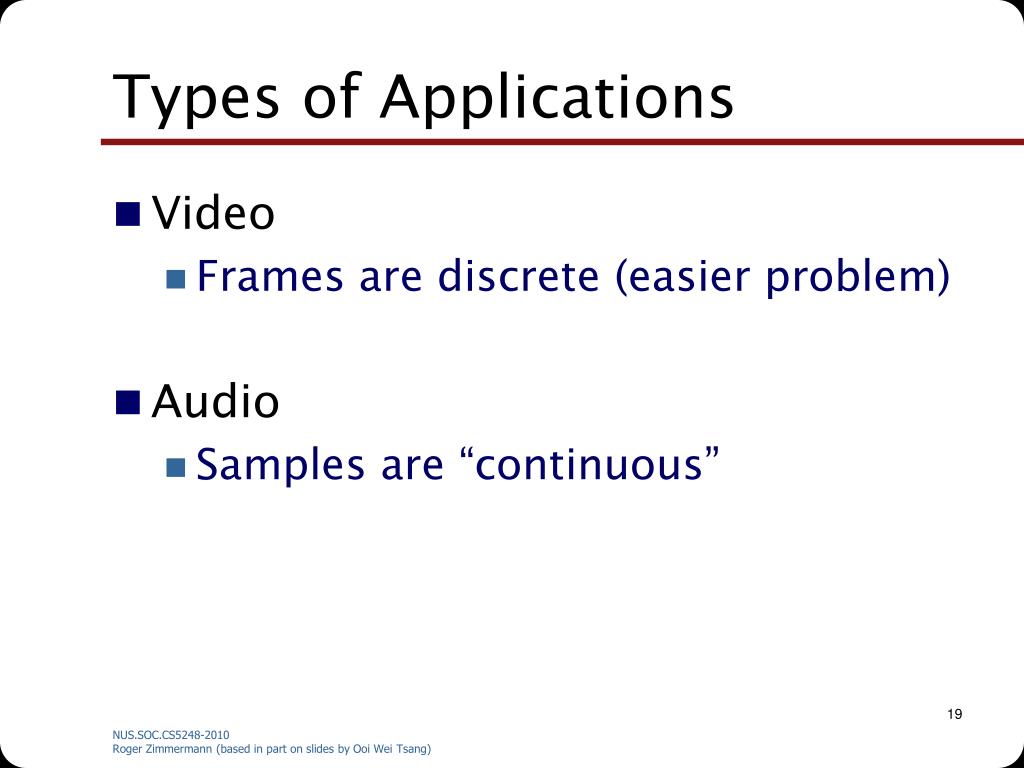 Types of Applications

Video
Frames are discrete (easier problem)

Audio
Samples are “continuous”

19

NUS.SOC.CS5248-2010
Roger Zimmermann (based in part on slides by Ooi Wei Tsang)